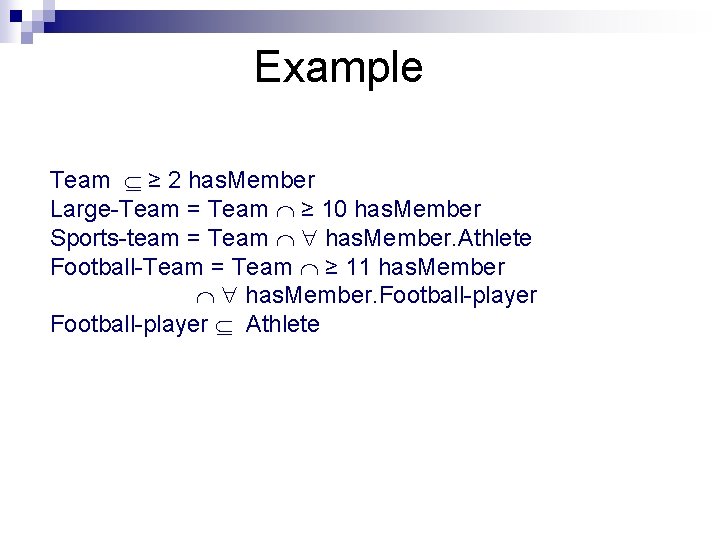 Example

Team $\subseteq$ ≥ 2 hasMember
Large-Team = Team $\cap$ ≥ 10 hasMember
Sports-team = Team $\cap$ $\forall$ hasMember.Athlete
Football-Team = Team $\cap$ ≥ 11 hasMember
$\cap$ $\forall$ hasMember.Football-player
Football-player $\subseteq$ Athlete